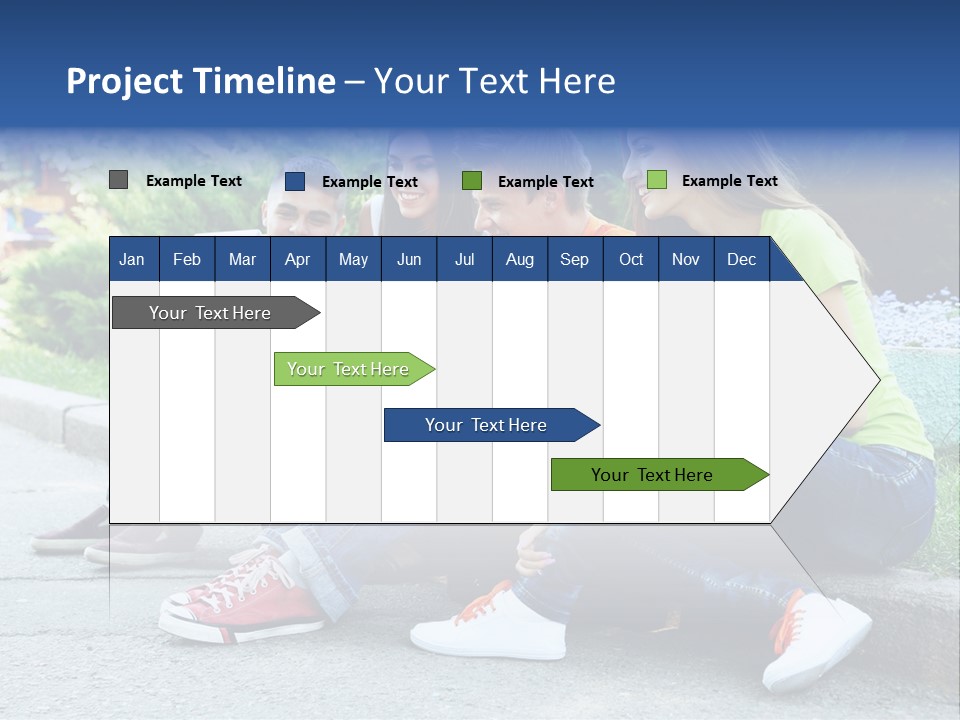 Project Timeline – Your Text Here

Example Text
Example Text
Example Text
Example Text

| Jan | Feb | Mar | Apr | May | Jun | Jul | Aug | Sep | Oct | Nov | Dec |
|---|---|---|---|---|---|---|---|---|---|---|---|

Your Text Here
Your Text Here
Your Text Here
Your Text Here